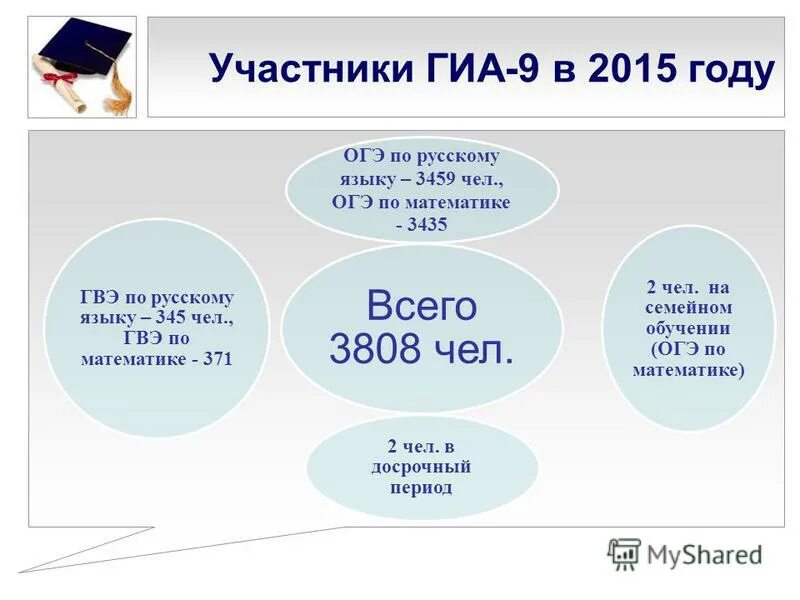 Участники ГИА-9 в 2015 году

ОГЭ по русскому языку – 3459 чел., ОГЭ по математике - 3435

ГВЭ по русскому языку – 345 чел., ГВЭ по математике - 371

Всего 3808 чел.

2 чел. на семейном обучении (ОГЭ по математике)

2 чел. в досрочный период

MyShared